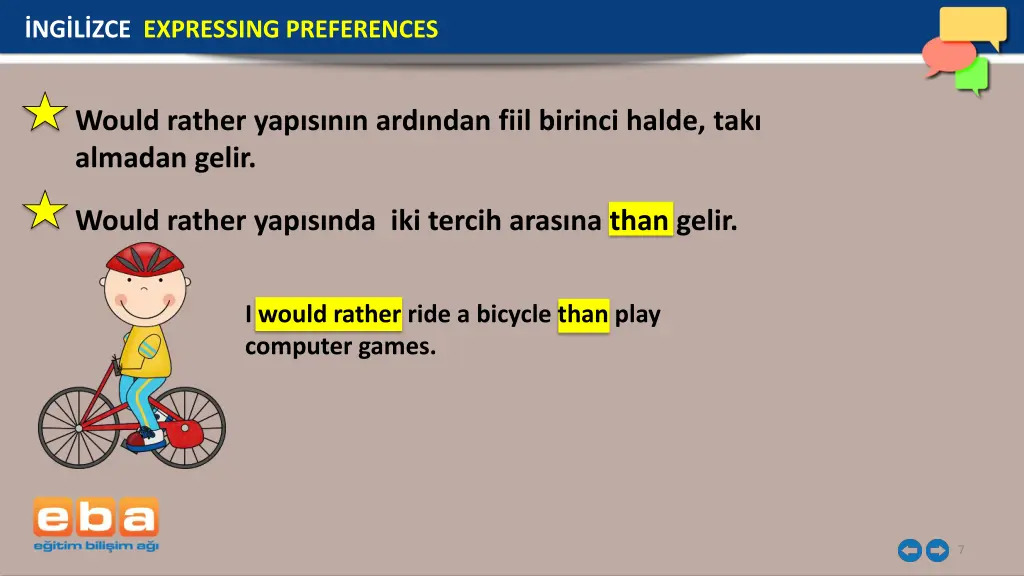 İNGİLİZCE EXPRESSING PREFERENCES

Would rather yapısının ardından fiil birinci halde, takı almadan gelir.

Would rather yapısında iki tercih arasına than gelir.

I would rather ride a bicycle than play computer games.

eba
eğitim bilişim ağı

7